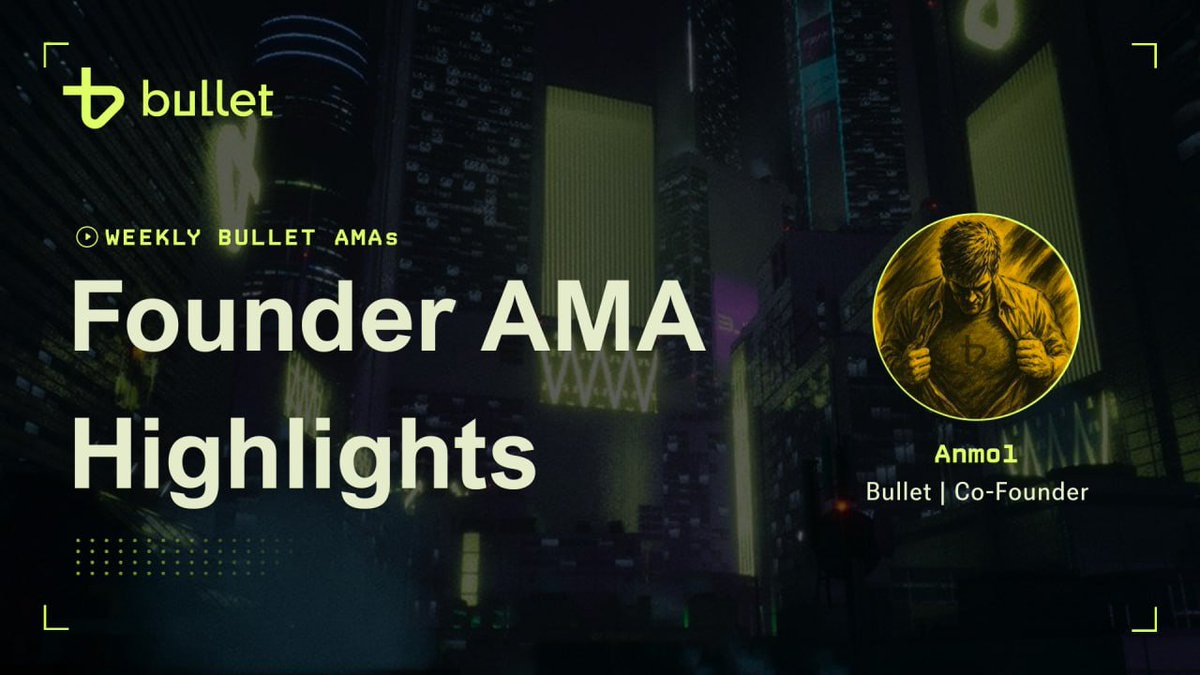 bullet

WEEKLY BULLET AMAs

Founder AMA Highlights

Anmol
Bullet | Co-Founder